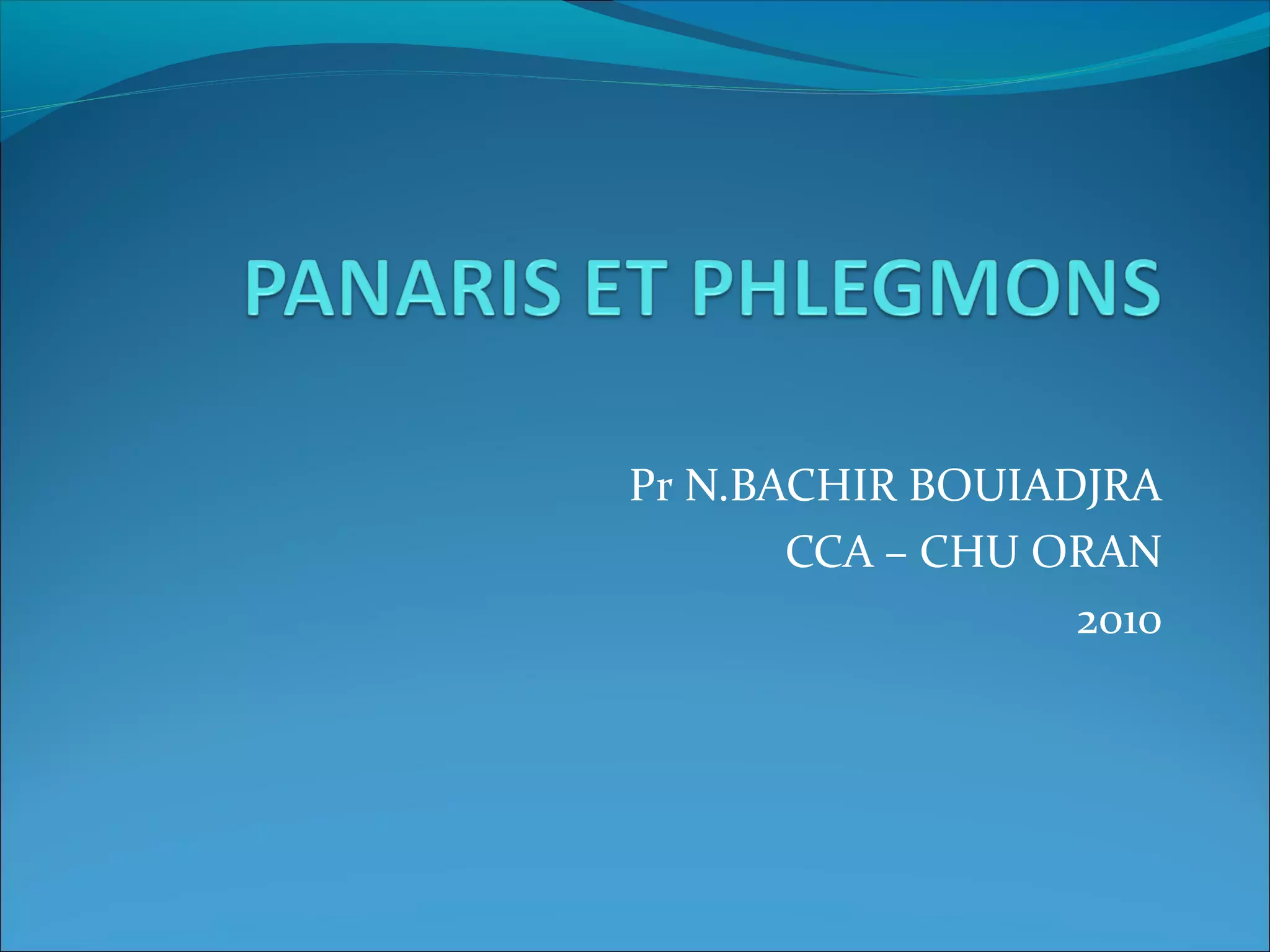 PANARIS ET PHLEGMONS

Pr N.BACHIR BOUIADJRA
CCA – CHU ORAN
2010